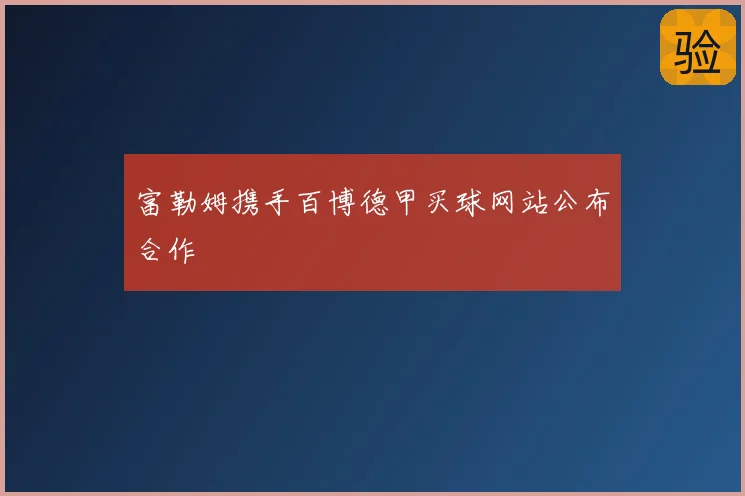 验

富勒姆携手百博德甲买球网站公布合作